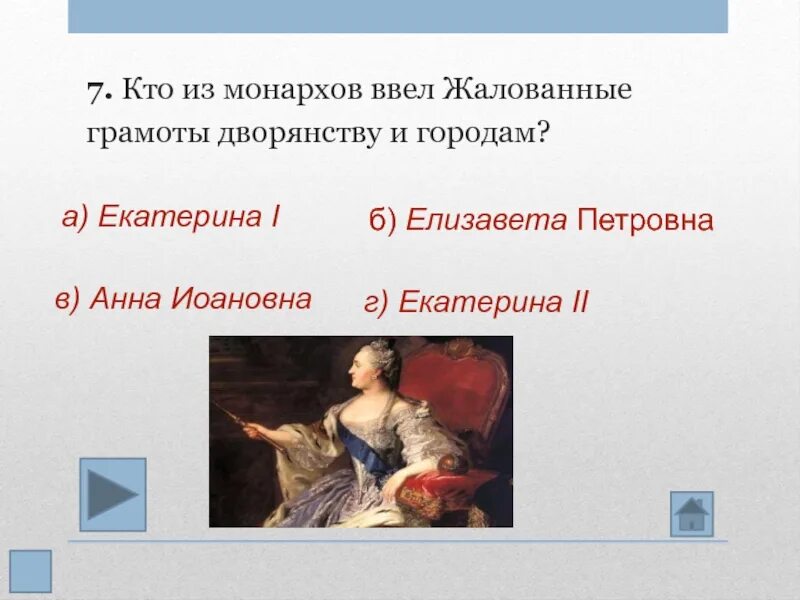 7. Кто из монархов ввел Жалованные грамоты дворянству и городам?

а) Екатерина I

б) Елизавета Петровна

в) Анна Иоановна

г) Екатерина II